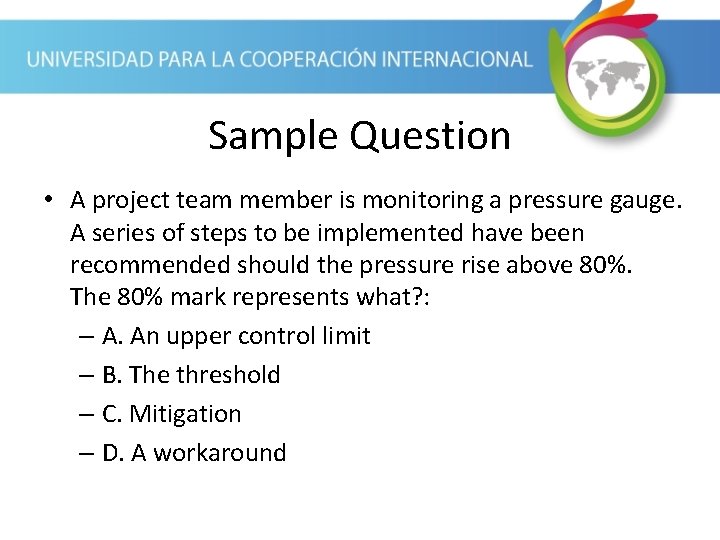 UNIVERSIDAD PARA LA COOPERACIÓN INTERNACIONAL

Sample Question

• A project team member is monitoring a pressure gauge. A series of steps to be implemented have been recommended should the pressure rise above 80%. The 80% mark represents what?:

– A. An upper control limit
– B. The threshold
– C. Mitigation
– D. A workaround